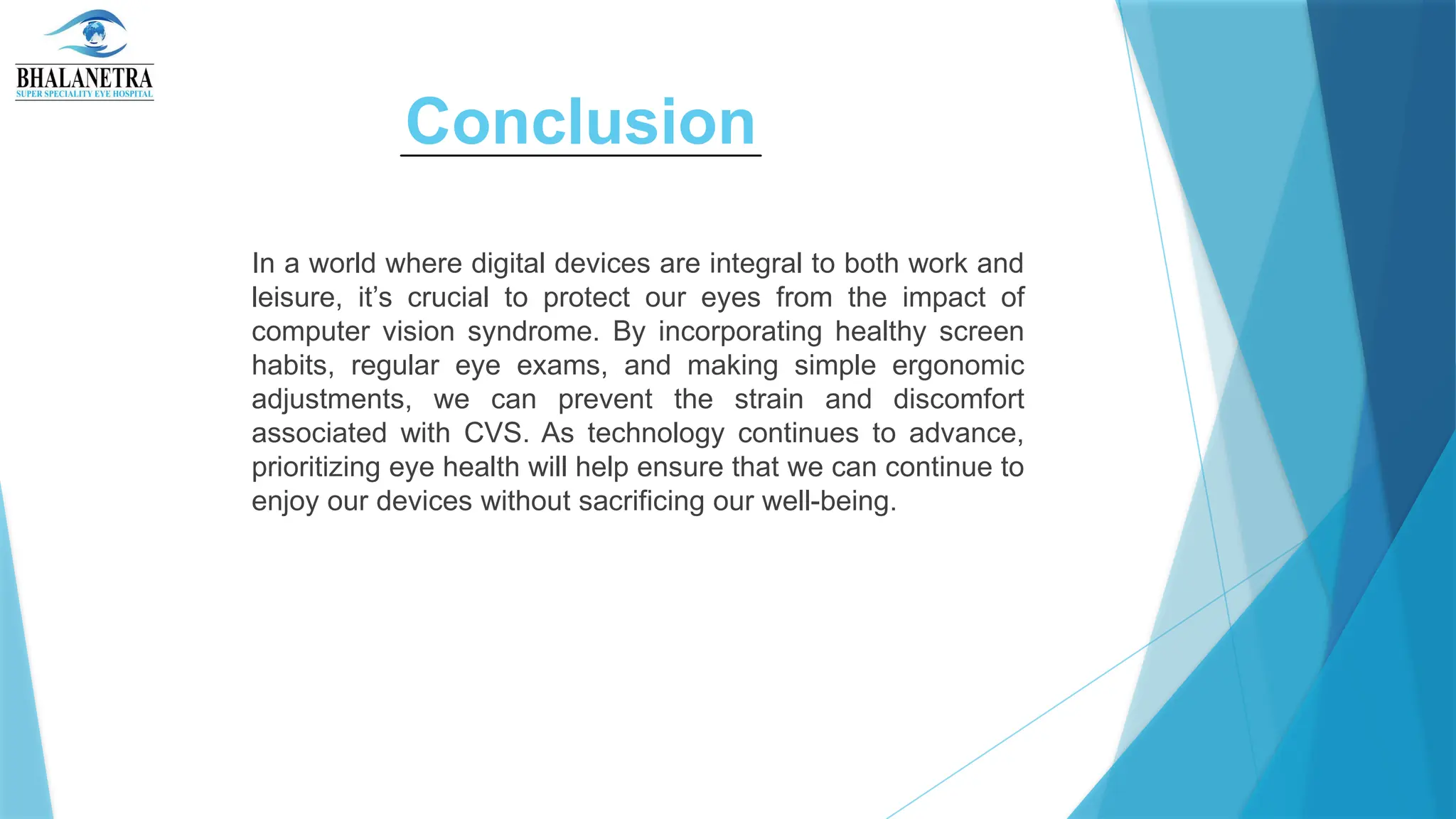 BHALANETRA
SUPER SPECIALITY EYE HOSPITAL

Conclusion

In a world where digital devices are integral to both work and leisure, it's crucial to protect our eyes from the impact of computer vision syndrome. By incorporating healthy screen habits, regular eye exams, and making simple ergonomic adjustments, we can prevent the strain and discomfort associated with CVS. As technology continues to advance, prioritizing eye health will help ensure that we can continue to enjoy our devices without sacrificing our well-being.